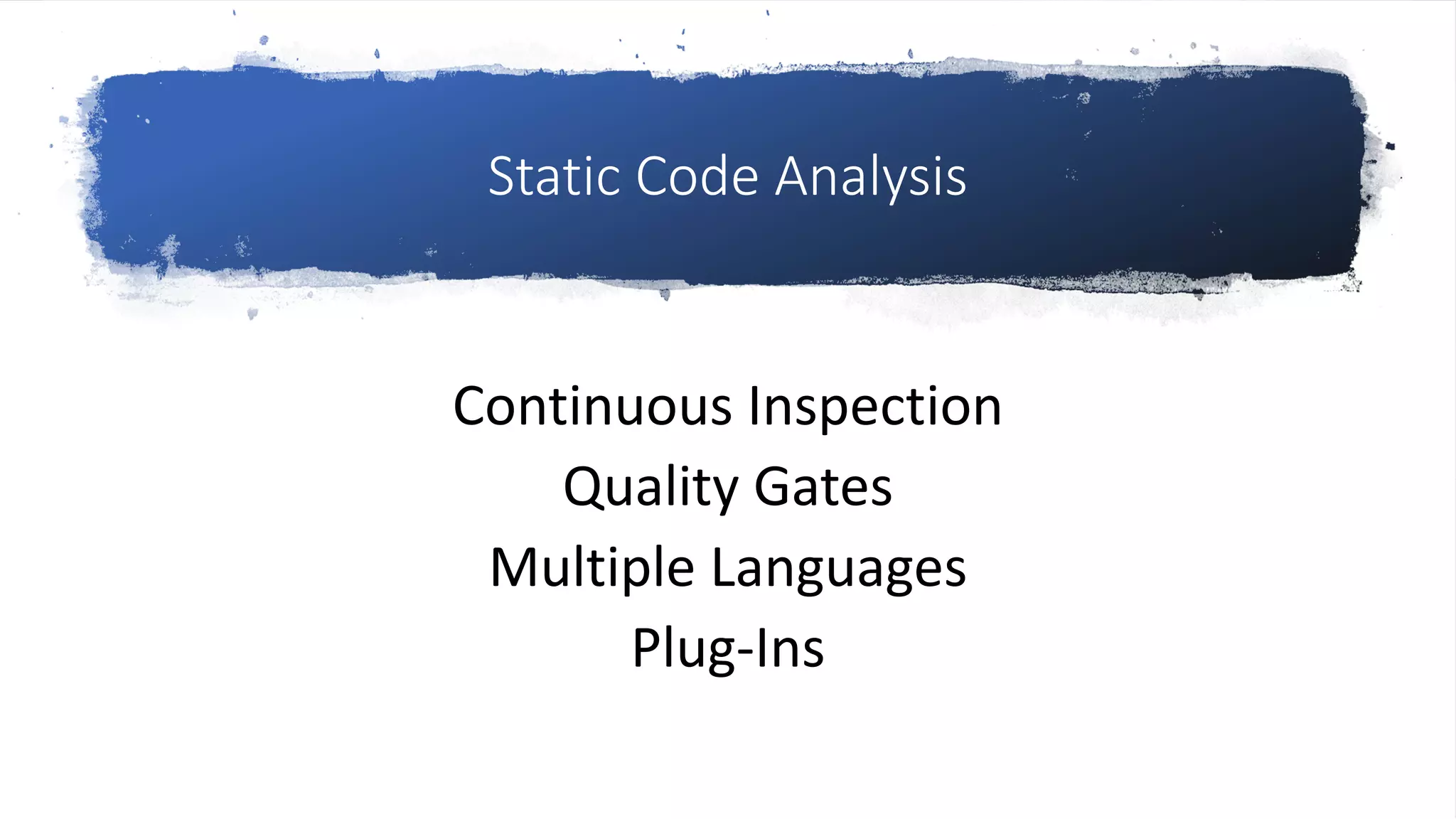 Static Code Analysis

Continuous Inspection
Quality Gates
Multiple Languages
Plug-Ins